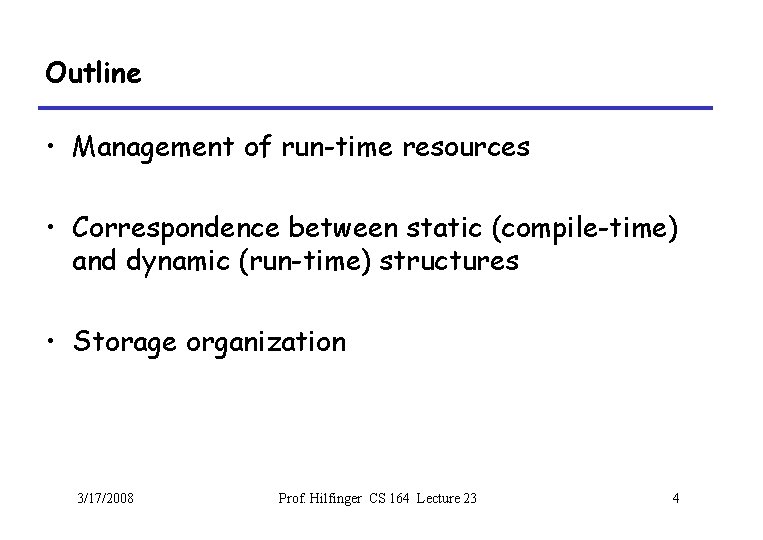 Outline

• Management of run-time resources

• Correspondence between static (compile-time) and dynamic (run-time) structures

• Storage organization

3/17/2008 Prof. Hilfinger CS 164 Lecture 23 4